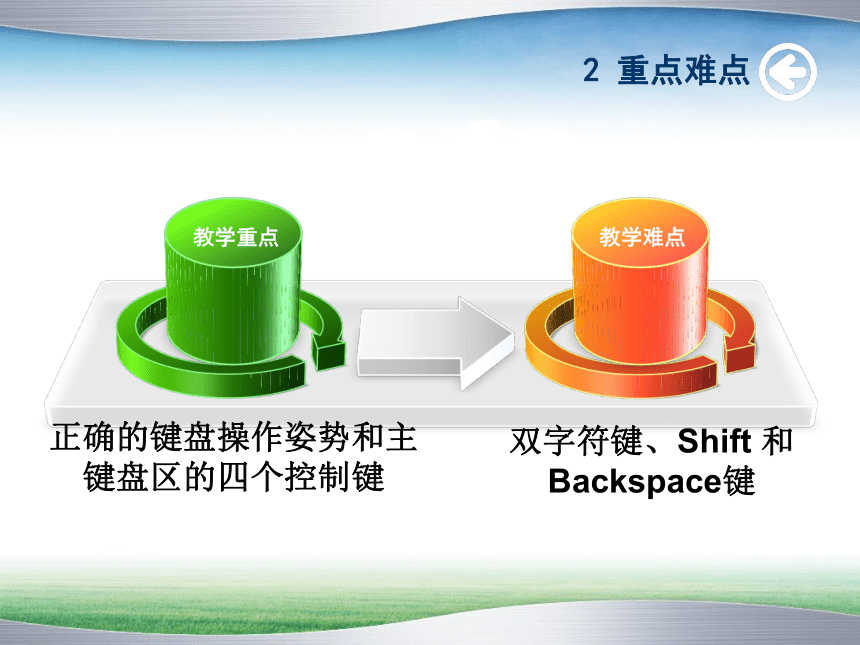 2 重点难点

教学重点

教学难点

正确的键盘操作姿势和主键盘区的四个控制键

双字符键、Shift 和 Backspace键